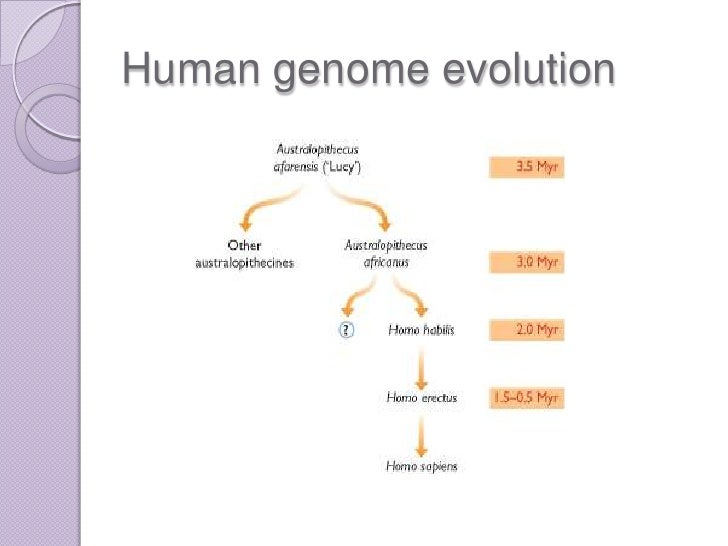 Human genome evolution

Australopithecus afarensis ("Lucy")

3.5 Myr

Other australopithecines

Australopithecus africanus

3.0 Myr

?

Homo habilis

2.0 Myr

Homo erectus

1.5–0.5 Myr

Homo sapiens